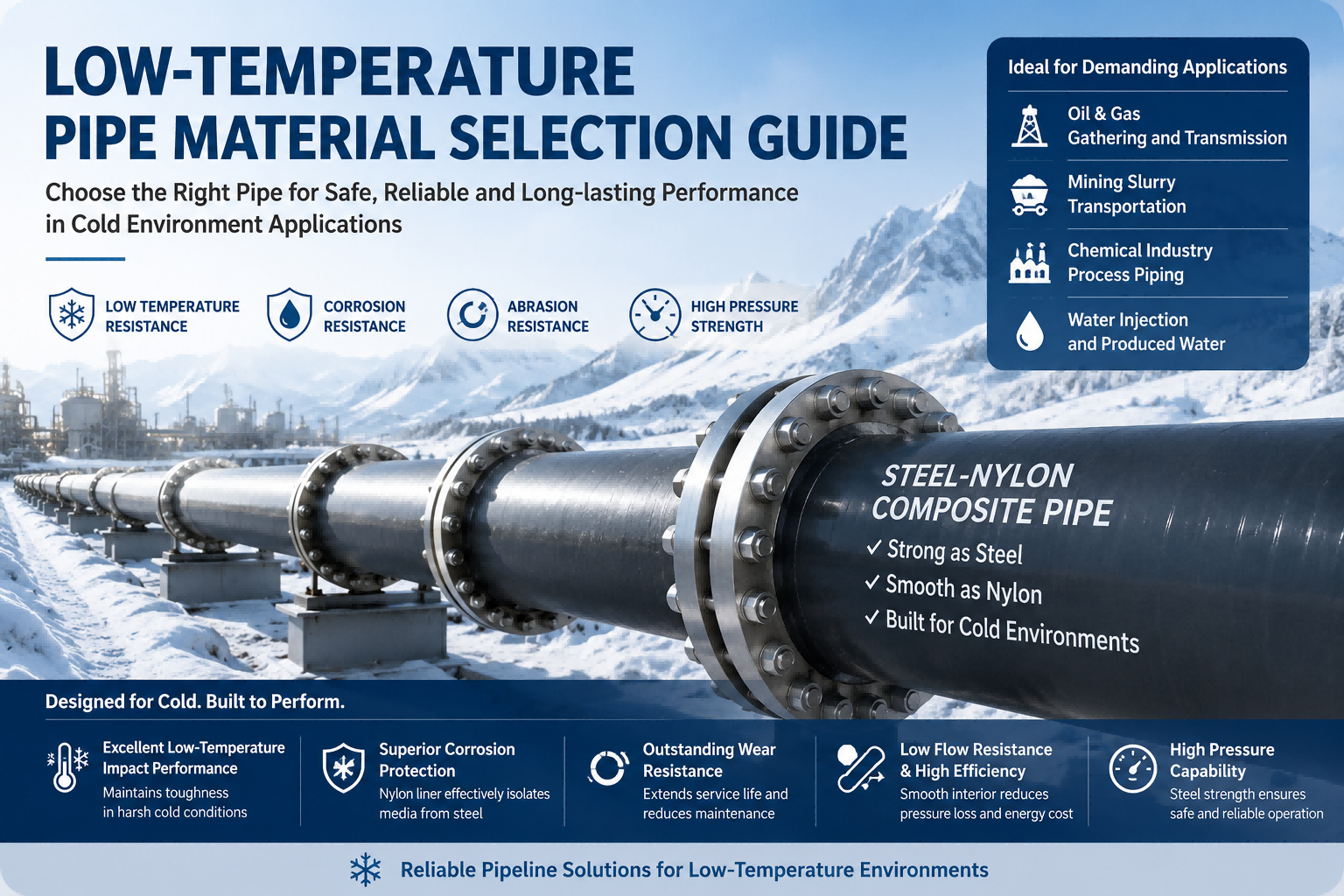 LOW-TEMPERATURE PIPE MATERIAL SELECTION GUIDE

Choose the Right Pipe for Safe, Reliable and Long-lasting Performance in Cold Environment Applications

LOW TEMPERATURE RESISTANCE

CORROSION RESISTANCE

ABRASION RESISTANCE

HIGH PRESSURE STRENGTH

Ideal for Demanding Applications

Oil & Gas Gathering and Transmission

Mining Slurry Transportation

Chemical Industry Process Piping

Water Injection and Produced Water

STEEL-NYLON COMPOSITE PIPE

✓ Strong as Steel

✓ Smooth as Nylon

✓ Built for Cold Environments

Designed for Cold. Built to Perform.

Excellent Low-Temperature Impact Performance
Maintains toughness in harsh cold conditions

Superior Corrosion Protection
Nylon liner effectively isolates media from steel

Outstanding Wear Resistance
Extends service life and reduces maintenance

Low Flow Resistance & High Efficiency
Smooth interior reduces pressure loss and energy cost

High Pressure Capability
Steel strength ensures safe and reliable operation

Reliable Pipeline Solutions for Low-Temperature Environments